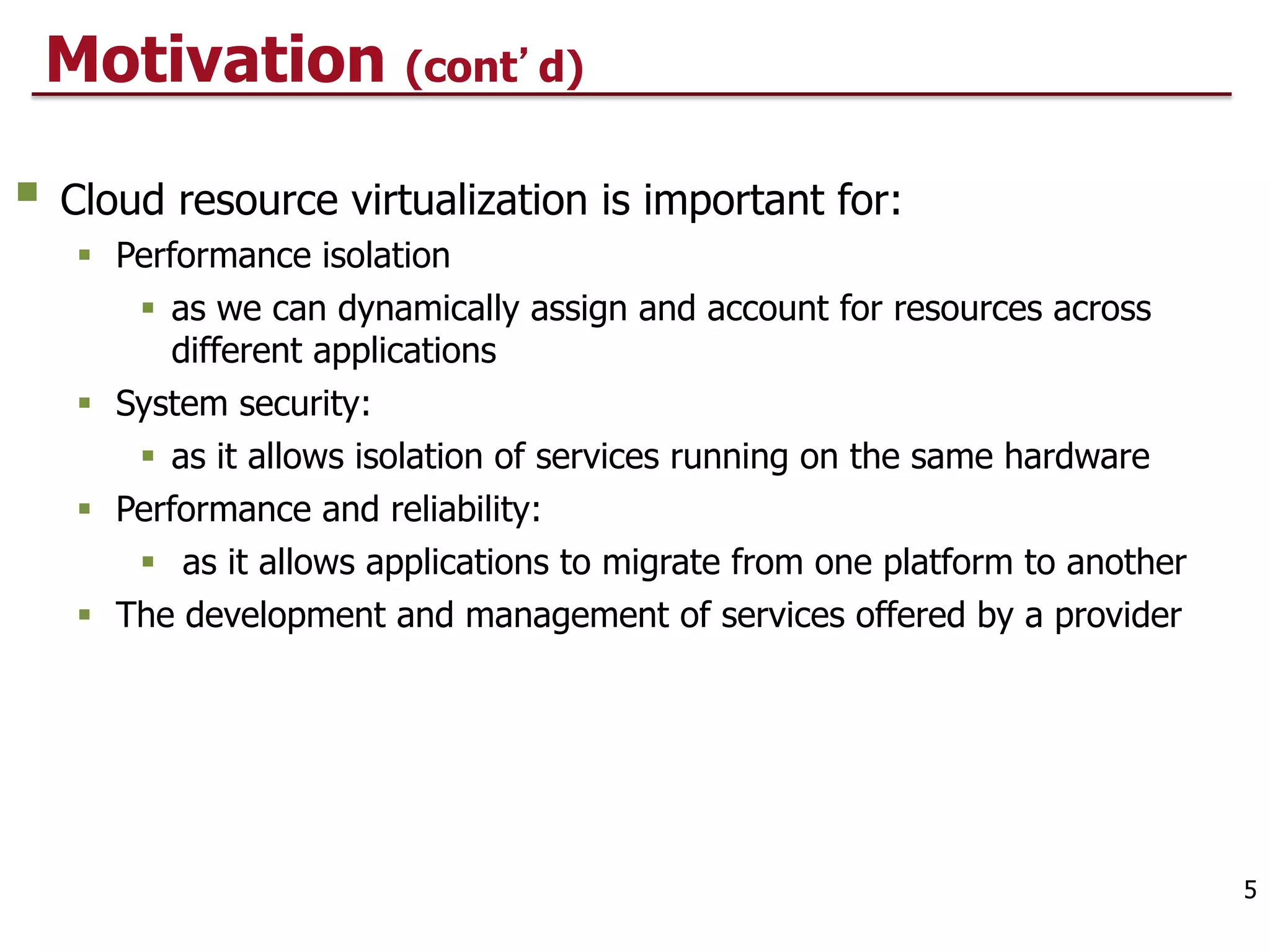 Motivation (cont’ d)

Cloud resource virtualization is important for:

Performance isolation

as we can dynamically assign and account for resources across different applications

System security:

as it allows isolation of services running on the same hardware

Performance and reliability:

as it allows applications to migrate from one platform to another

The development and management of services offered by a provider

5